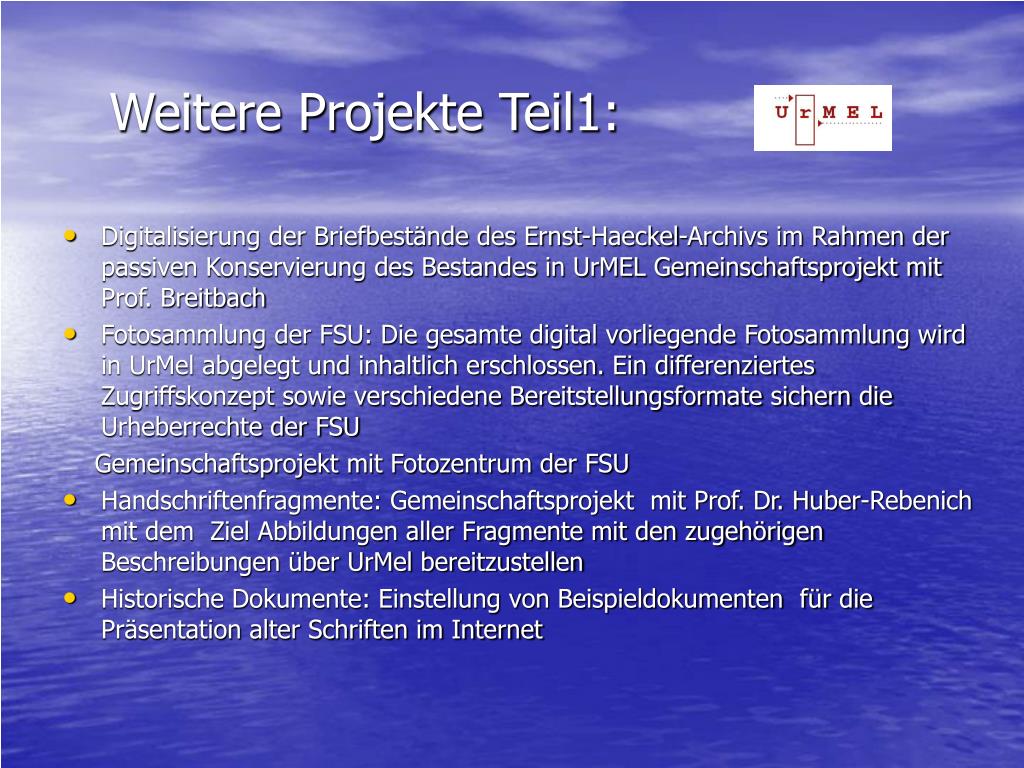 Weitere Projekte Teil1:

UrMEL

• Digitalisierung der Briefbestände des Ernst-Haeckel-Archivs im Rahmen der passiven Konservierung des Bestandes in UrMEL Gemeinschaftsprojekt mit Prof. Breitbach

• Fotosammlung der FSU: Die gesamte digital vorliegende Fotosammlung wird in UrMel abgelegt und inhaltlich erschlossen. Ein differenziertes Zugriffskonzept sowie verschiedene Bereitstellungsformate sichern die Urheberrechte der FSU

Gemeinschaftsprojekt mit Fotozentrum der FSU

• Handschriftenfragmente: Gemeinschaftsprojekt mit Prof. Dr. Huber-Rebenich mit dem Ziel Abbildungen aller Fragmente mit den zugehörigen Beschreibungen über UrMel bereitzustellen

• Historische Dokumente: Einstellung von Beispieldokumenten für die Präsentation alter Schriften im Internet